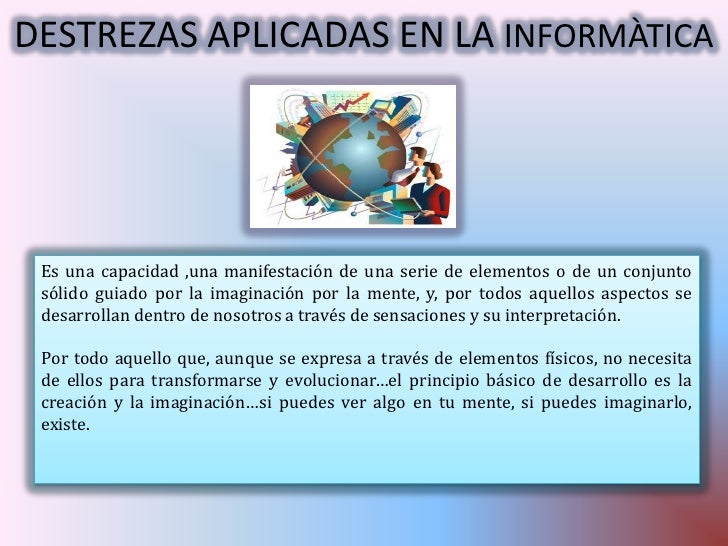 DESTREZAS APLICADAS EN LA INFORMÀTICA

Es una capacidad ,una manifestación de una serie de elementos o de un conjunto sólido guiado por la imaginación por la mente, y, por todos aquellos aspectos se desarrollan dentro de nosotros a través de sensaciones y su interpretación.

Por todo aquello que, aunque se expresa a través de elementos físicos, no necesita de ellos para transformarse y evolucionar…el principio básico de desarrollo es la creación y la imaginación…si puedes ver algo en tu mente, si puedes imaginarlo, existe.